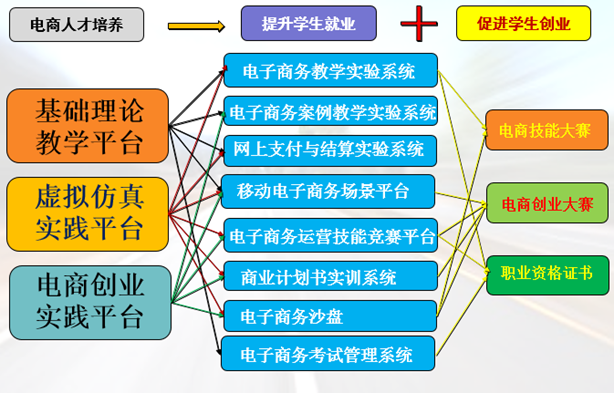 电商人才培养

提升学生就业

促进学生创业

基础理论教学平台

虚拟仿真实践平台

电商创业实践平台

电子商务教学实验系统

电子商务案例教学实验系统

网上支付与结算实验系统

移动电子商务场景平台

电子商务运营技能竞赛平台

商业计划书实训系统

电子商务沙盘

电子商务考试管理系统

电商技能大赛

电商创业大赛

职业资格证书